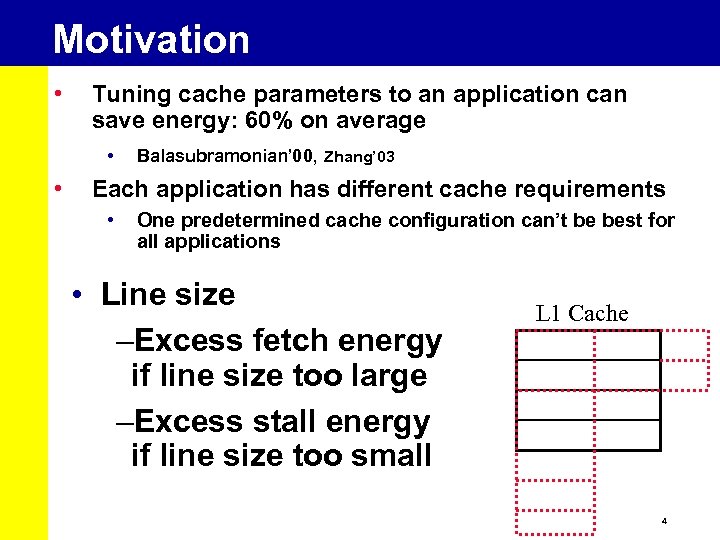 Motivation

• Tuning cache parameters to an application can save energy: 60% on average

• Balasubramonian'00, Zhang'03

• Each application has different cache requirements

• One predetermined cache configuration can't be best for all applications

• Line size

–Excess fetch energy if line size too large

–Excess stall energy if line size too small

L1 Cache

4